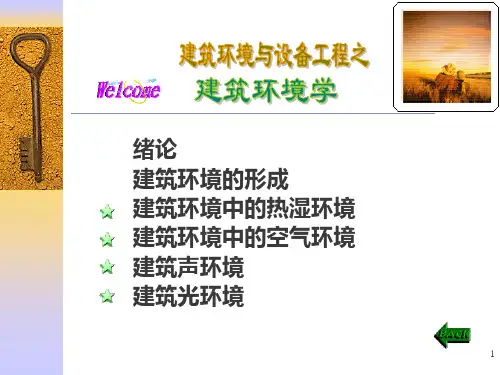 建筑环境与设备工程之

Welcome 建筑环境学

绪论
建筑环境的形成
建筑环境中的热湿环境
建筑环境中的空气环境
建筑声环境
建筑光环境

BACK

1